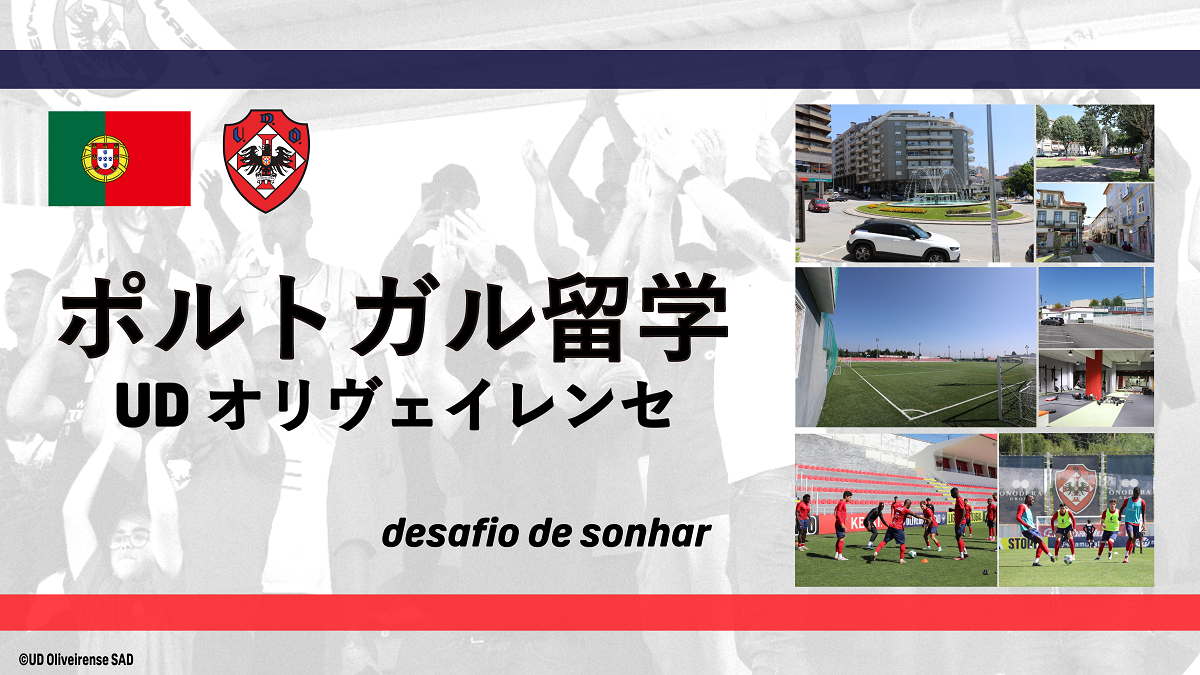 ポルトガル留学
UD オリヴェイレンセ

desafio de sonhar

©UD Oliveirense SAD